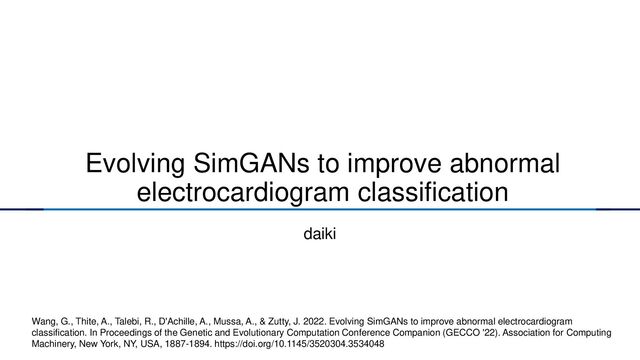 Evolving SimGANs to improve abnormal electrocardiogram classification

daiki

Wang, G., Thite, A., Talebi, R., D'Achille, A., Mussa, A., & Zutty, J. 2022. Evolving SimGANs to improve abnormal electrocardiogram classification. In Proceedings of the Genetic and Evolutionary Computation Conference Companion (GECCO '22). Association for Computing Machinery, New York, NY, USA, 1887-1894. https://doi.org/10.1145/3520304.3534048